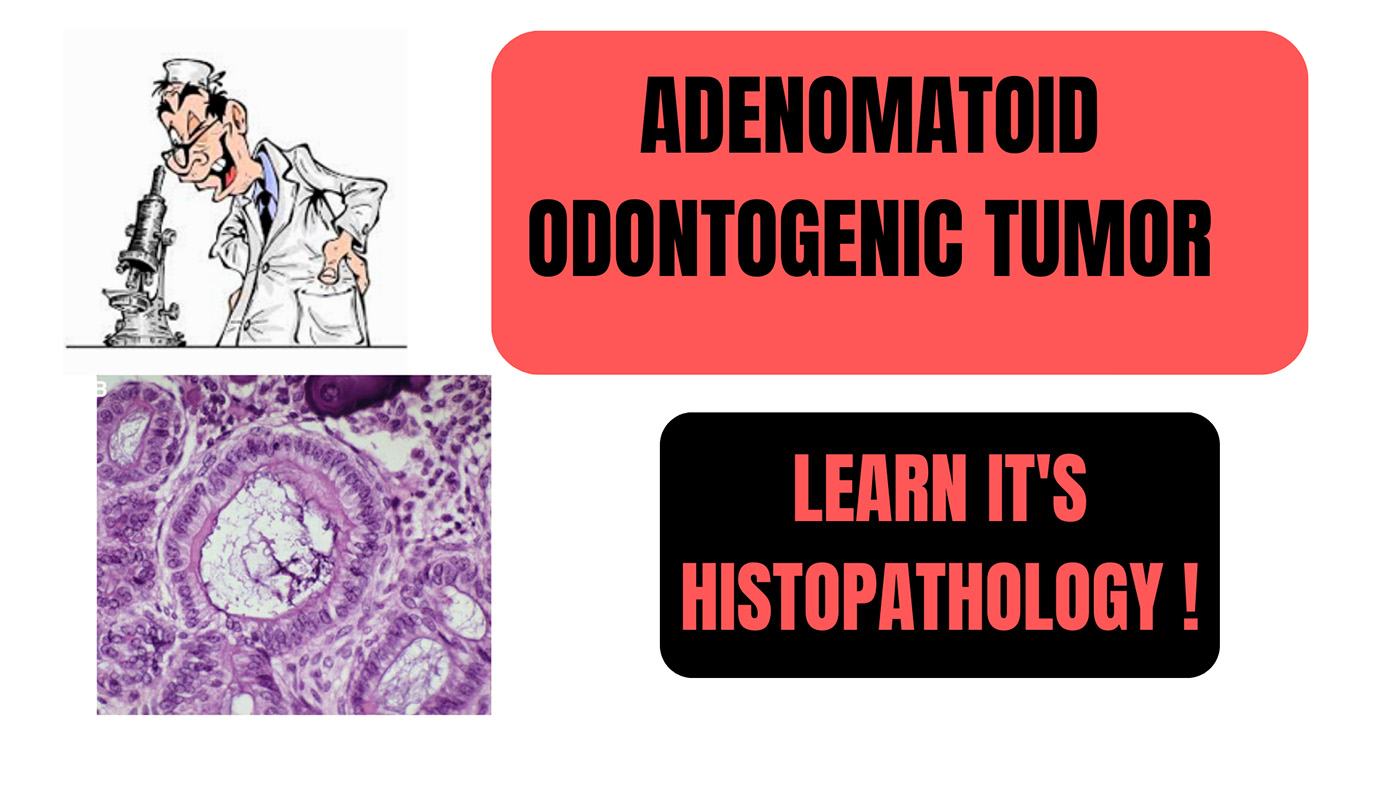 ADENOMATOID ODONTOGENIC TUMOR

B

LEARN IT'S HISTOPATHOLOGY !